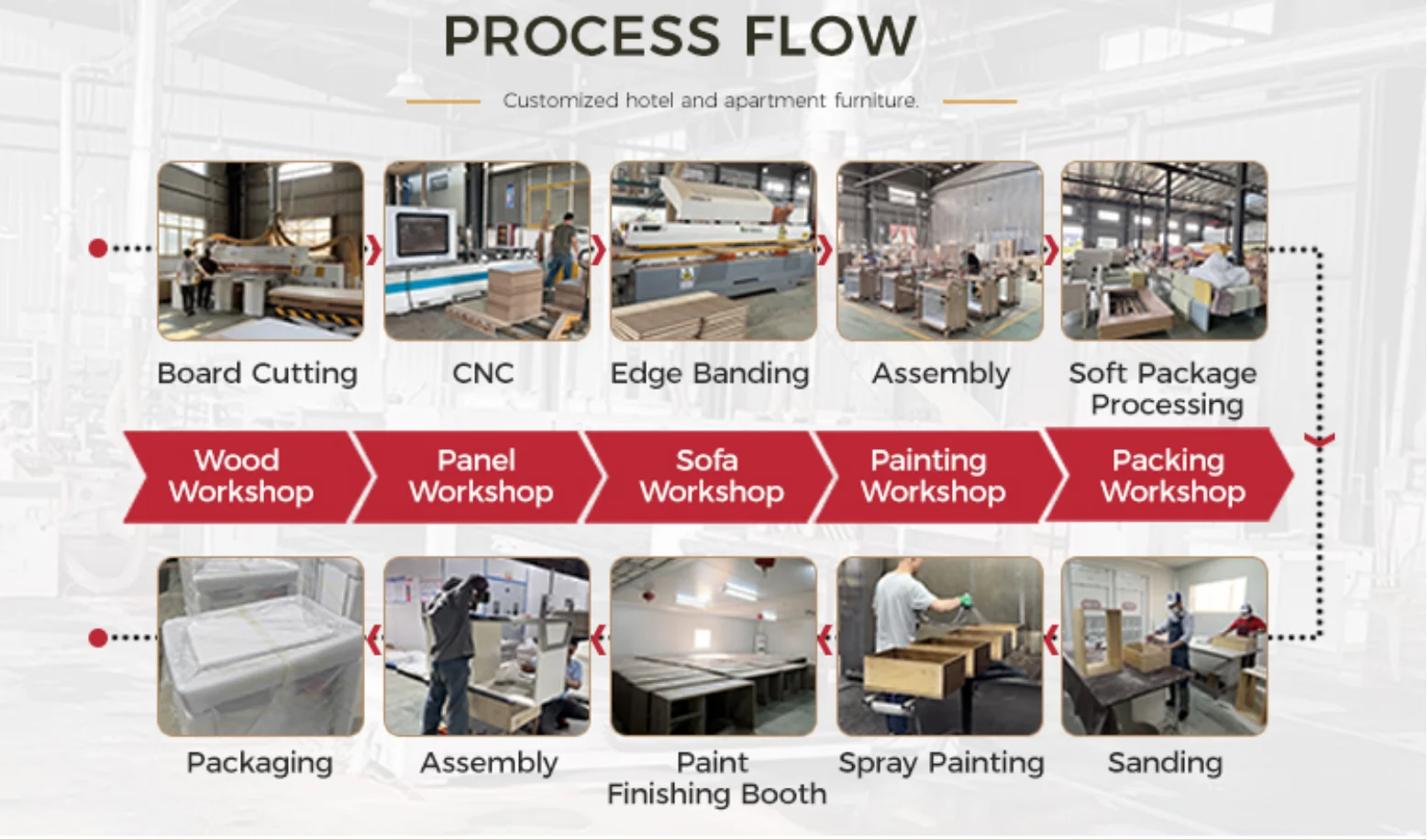 PROCESS FLOW

Customized hotel and apartment furniture.

Board Cutting

CNC

Edge Banding

Assembly

Soft Package Processing

Wood Workshop

Panel Workshop

Sofa Workshop

Painting Workshop

Packing Workshop

Packaging

Assembly

Paint Finishing Booth

Spray Painting

Sanding